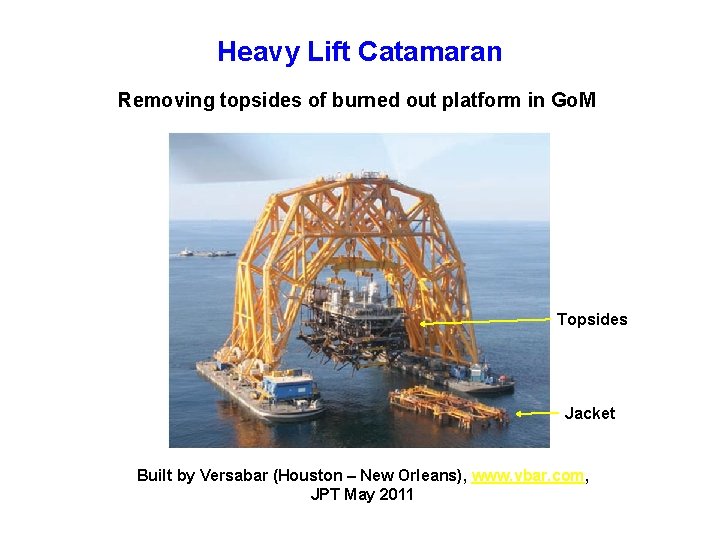 Heavy Lift Catamaran

Removing topsides of burned out platform in GoM

Topsides

Jacket

Built by Versabar (Houston – New Orleans), www.vbar.com, JPT May 2011